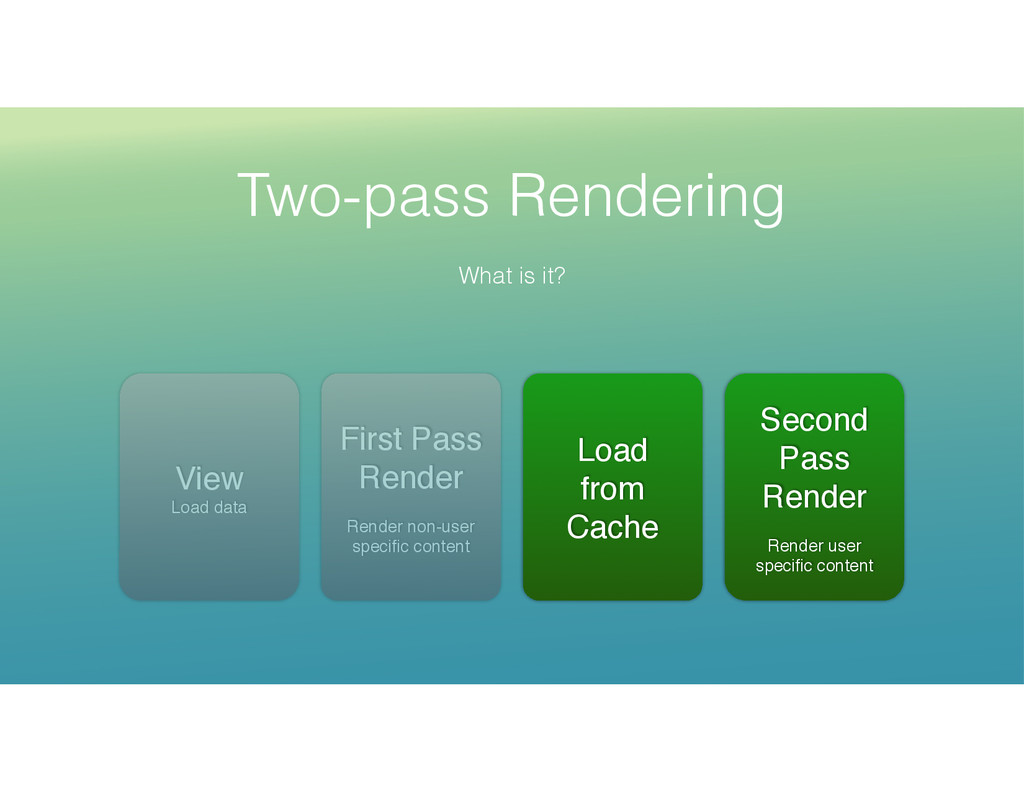 Two-pass Rendering

What is it?

View
Load data

First Pass Render

Render non-user specific content

Load from Cache

Second Pass Render

Render user specific content